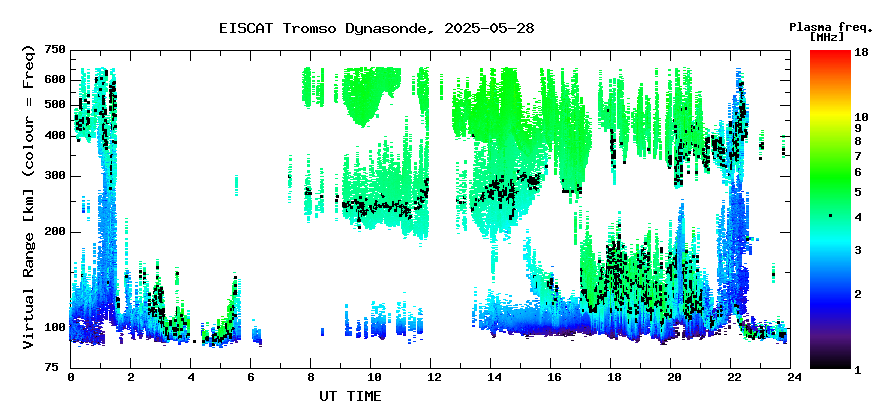 EISCAT Tromso Dynasonde, 2025-05-28

Plasma freq. [MHz]

Virtual Range [km] (colour = Freq)

750
600
500
400
300
200
100
75

0
2
4
6
8
10
12
14
16
18
20
22
24

UT TIME

18
10
9
8
7
6
5
4
3
2
1